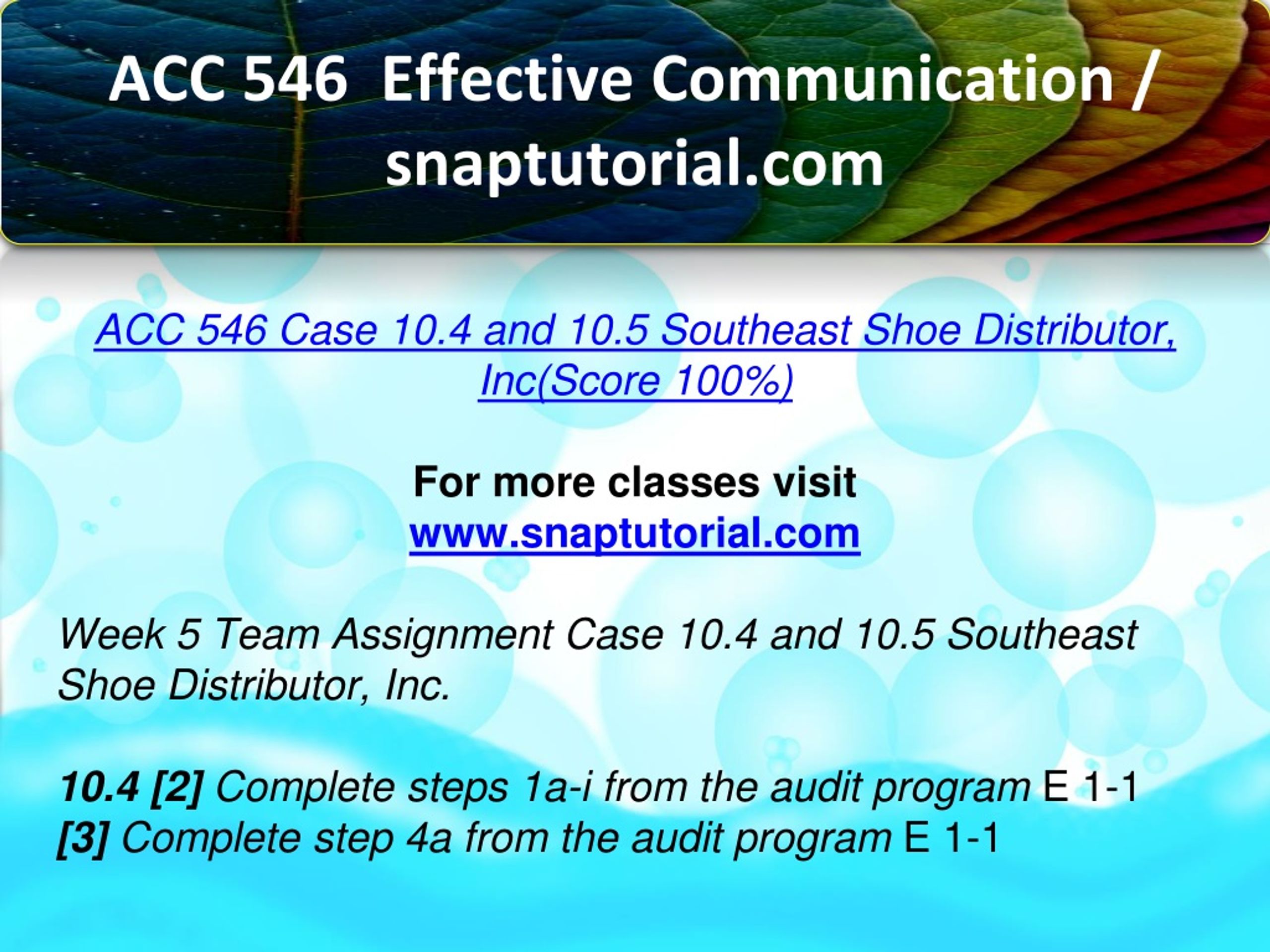 ACC 546 Effective Communication / snaptutorial.com

ACC 546 Case 10.4 and 10.5 Southeast Shoe Distributor, Inc(Score 100%)

For more classes visit
www.snaptutorial.com

Week 5 Team Assignment Case 10.4 and 10.5 Southeast Shoe Distributor, Inc.

10.4 [2] Complete steps 1a-i from the audit program E 1-1
[3] Complete step 4a from the audit program E 1-1